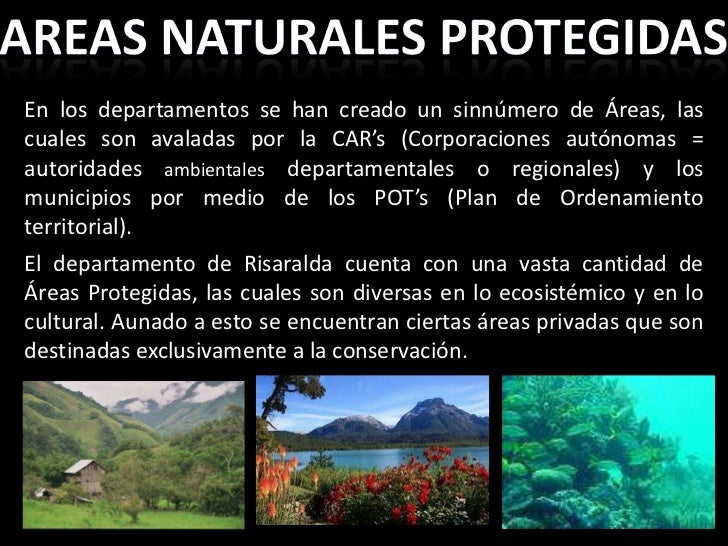 AREAS NATURALES PROTEGIDAS

En los departamentos se han creado un sinnúmero de Áreas, las cuales son avaladas por la CAR's (Corporaciones autónomas = autoridades ambientales departamentales o regionales) y los municipios por medio de los POT's (Plan de Ordenamiento territorial).

El departamento de Risaralda cuenta con una vasta cantidad de Áreas Protegidas, las cuales son diversas en lo ecosistémico y en lo cultural. Aunado a esto se encuentran ciertas áreas privadas que son destinadas exclusivamente a la conservación.